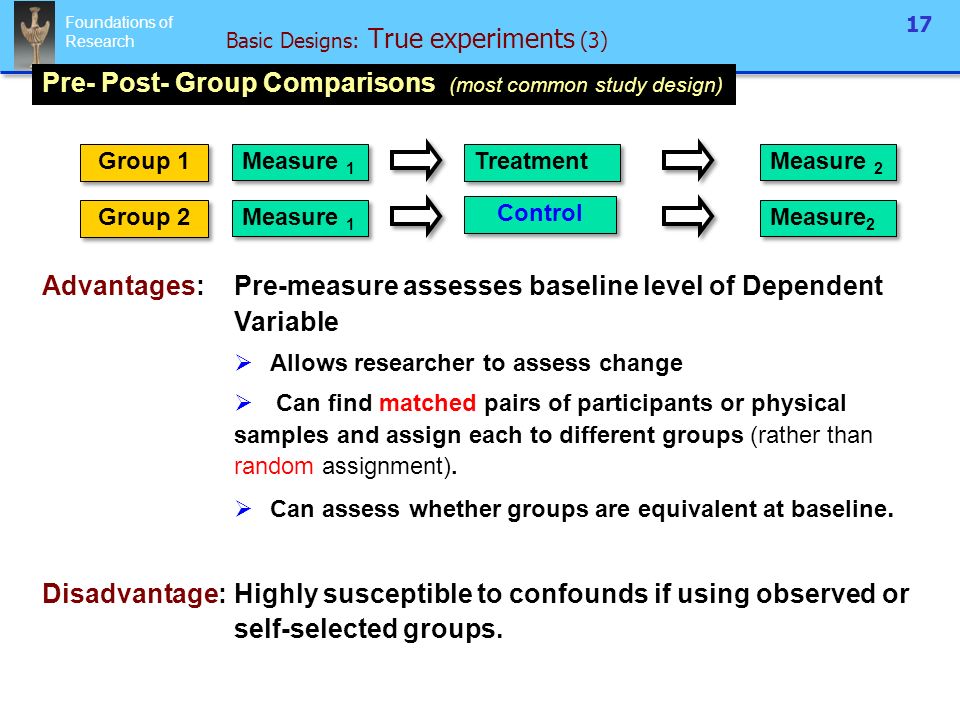 Foundations of Research

Basic Designs: True experiments (3)

17

Pre- Post- Group Comparisons (most common study design)

Group 1 Measure $_1$ Treatment Measure $_2$

Group 2 Measure $_1$ Control Measure$_2$

Advantages: Pre-measure assesses baseline level of Dependent Variable

➢ Allows researcher to assess change

➢ Can find matched pairs of participants or physical samples and assign each to different groups (rather than random assignment).

➢ Can assess whether groups are equivalent at baseline.

Disadvantage: Highly susceptible to confounds if using observed or self-selected groups.